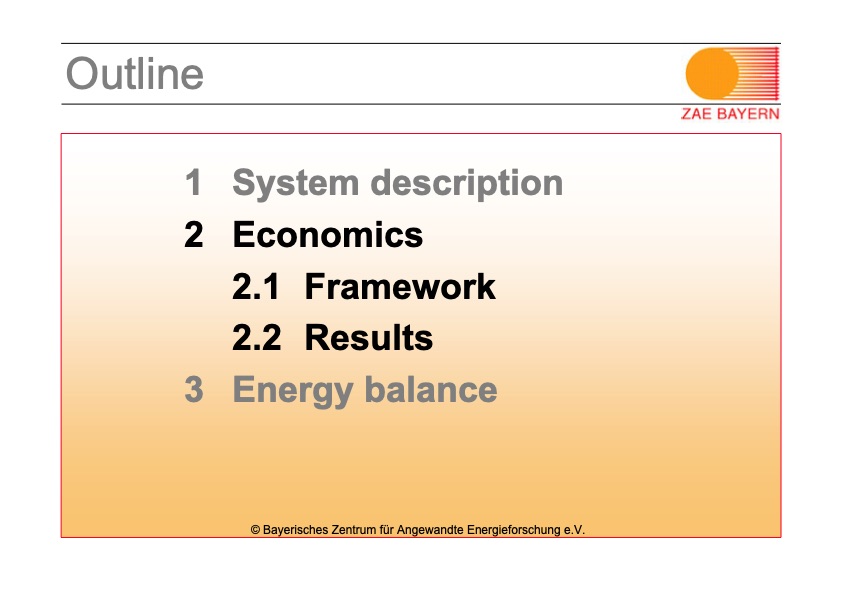 Outline

ZAE BAYERN

1 System description

2 Economics

2.1 Framework

2.2 Results

3 Energy balance

© Bayerisches Zentrum für Angewandte Energieforschung e.V.